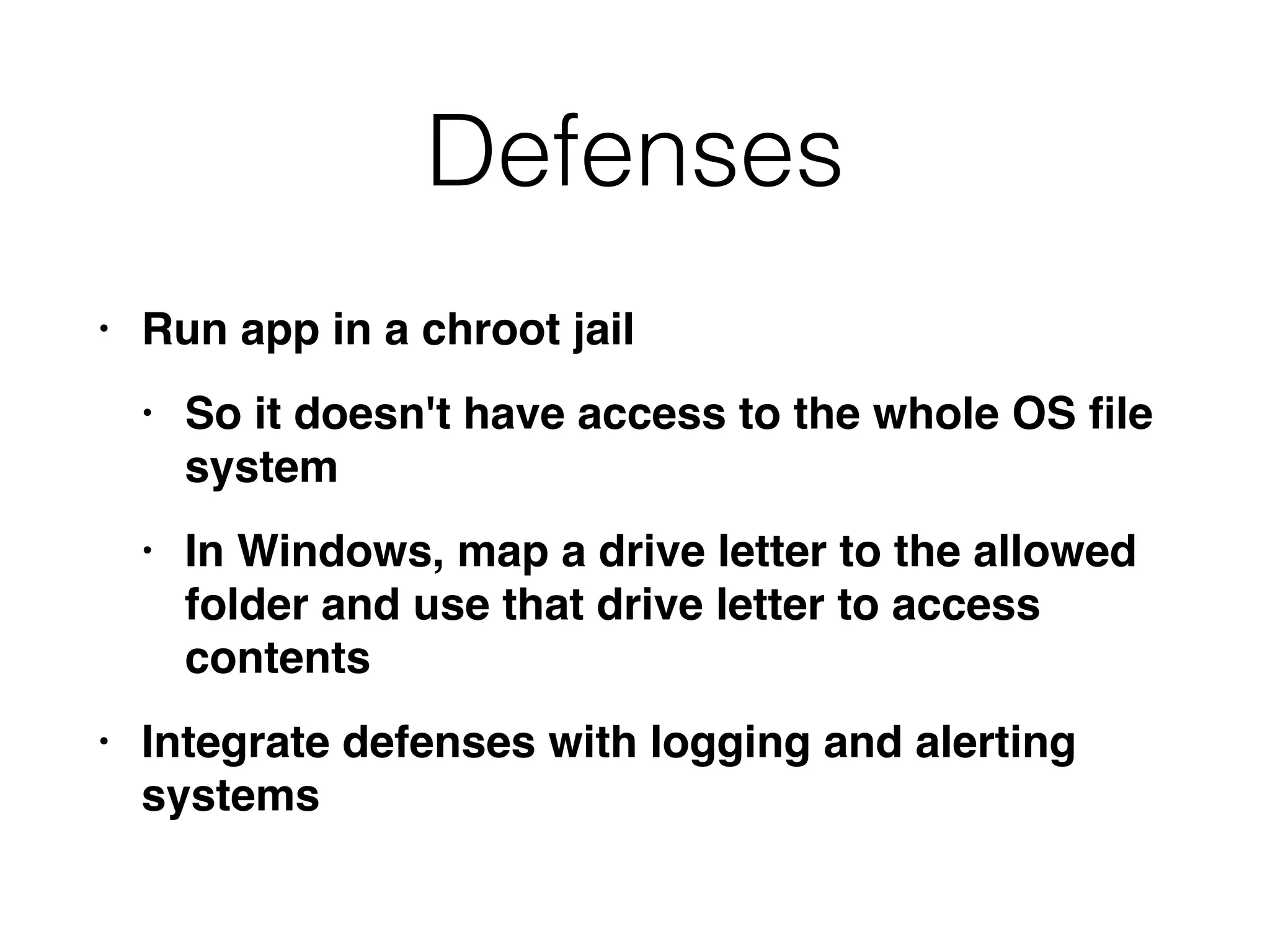 Defenses

• Run app in a chroot jail

• So it doesn't have access to the whole OS file system

• In Windows, map a drive letter to the allowed folder and use that drive letter to access contents

• Integrate defenses with logging and alerting systems